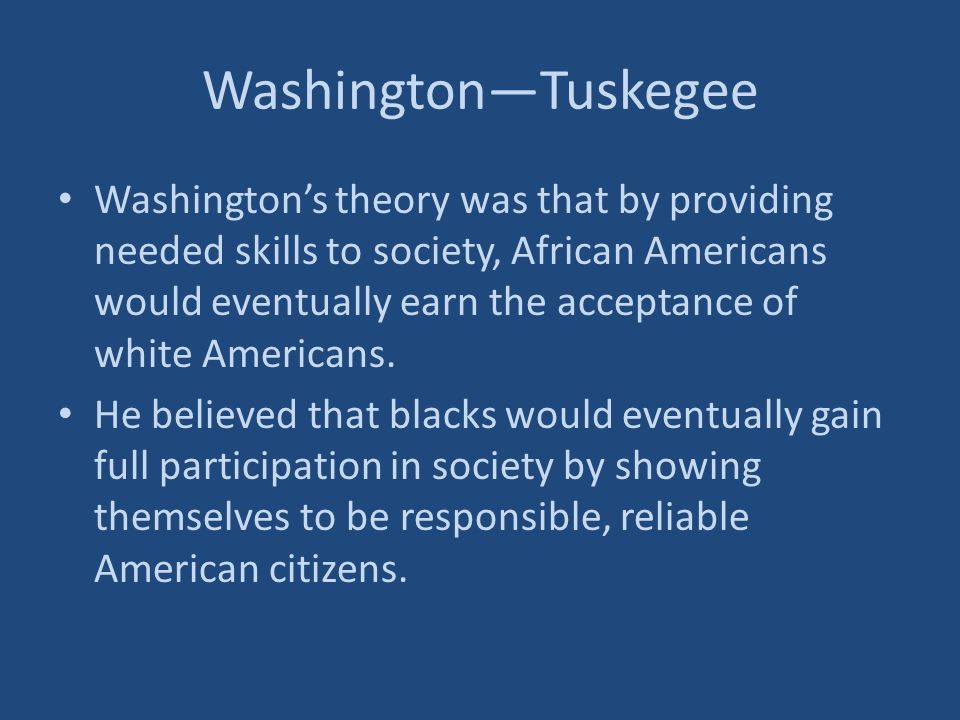 Washington—Tuskegee

• Washington's theory was that by providing needed skills to society, African Americans would eventually earn the acceptance of white Americans.

• He believed that blacks would eventually gain full participation in society by showing themselves to be responsible, reliable American citizens.